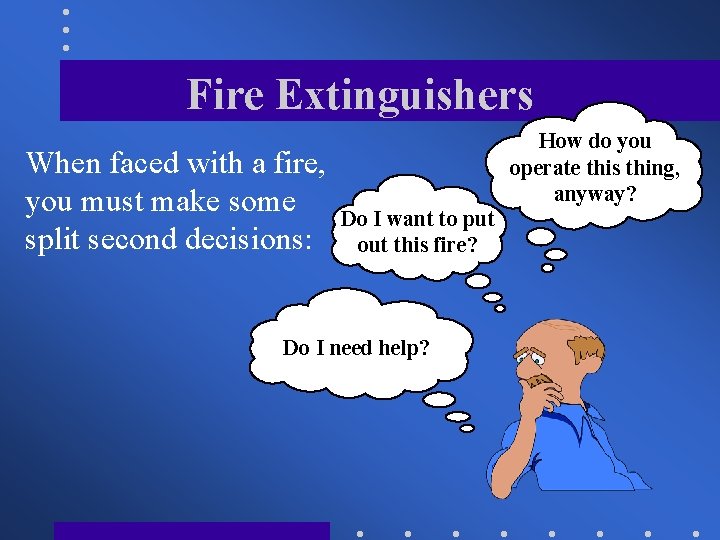 Fire Extinguishers

When faced with a fire, you must make some split second decisions:

How do you operate this thing, anyway?

Do I want to put out this fire?

Do I need help?